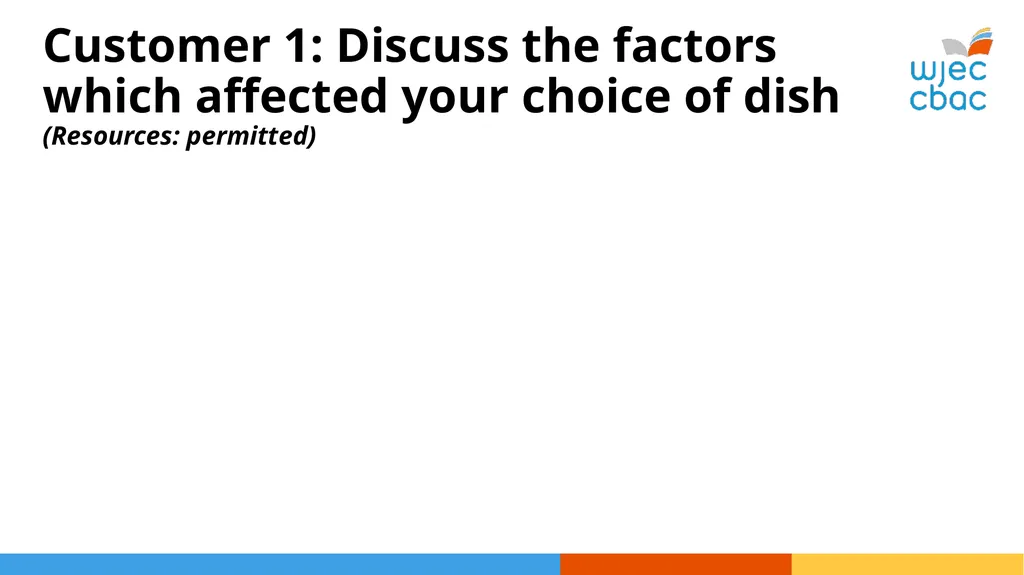 Customer 1: Discuss the factors which affected your choice of dish
(Resources: permitted)

wjec
cbac